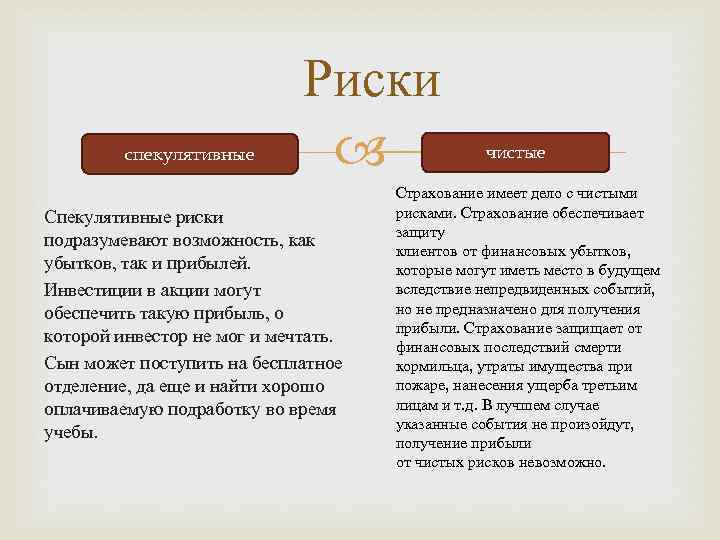 Риски

спекулятивные

чистые

Спекулятивные риски подразумевают возможность, как убытков, так и прибылей.

Инвестиции в акции могут обеспечить такую прибыль, о которой инвестор не мог и мечтать.

Сын может поступить на бесплатное отделение, да еще и найти хорошо оплачиваемую подработку во время учебы.

Страхование имеет дело с чистыми рисками. Страхование обеспечивает защиту клиентов от финансовых убытков, которые могут иметь место в будущем вследствие непредвиденных событий, но не предназначено для получения прибыли. Страхование защищает от финансовых последствий смерти кормильца, утраты имущества при пожаре, нанесения ущерба третьим лицам и т.д. В лучшем случае указанные события не произойдут, получение прибыли от чистых рисков невозможно.